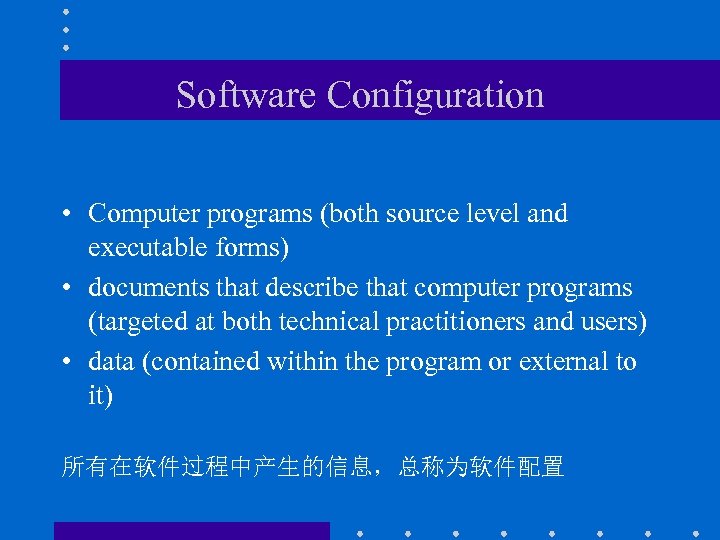 Software Configuration

• Computer programs (both source level and executable forms)
• documents that describe that computer programs (targeted at both technical practitioners and users)
• data (contained within the program or external to it)

所有在软件过程中产生的信息，总称为软件配置